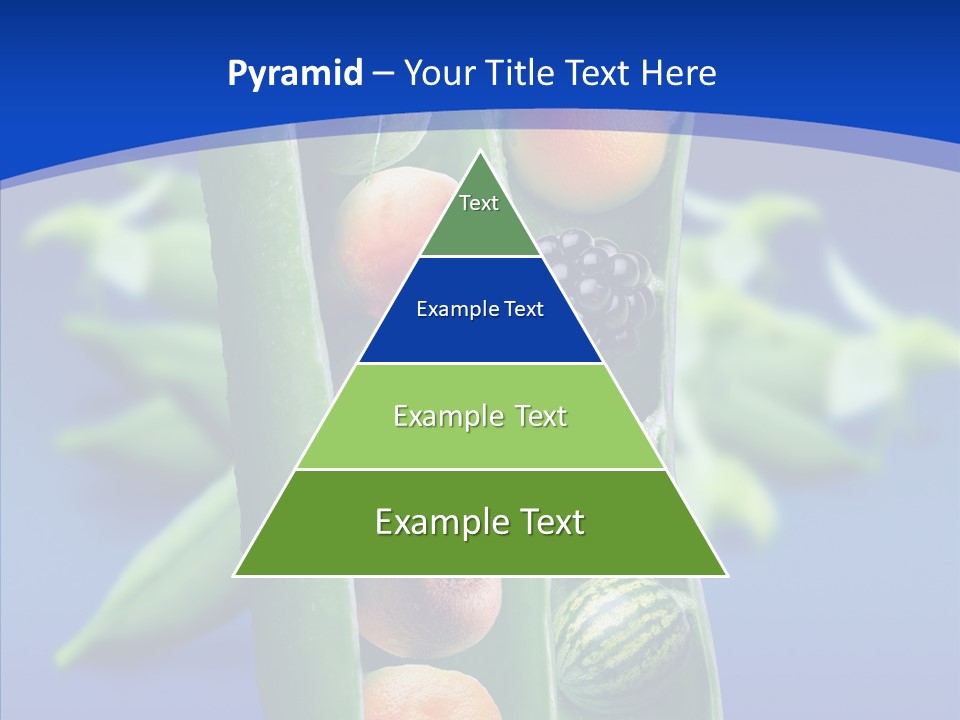 Pyramid – Your Title Text Here

Text

Example Text

Example Text

Example Text